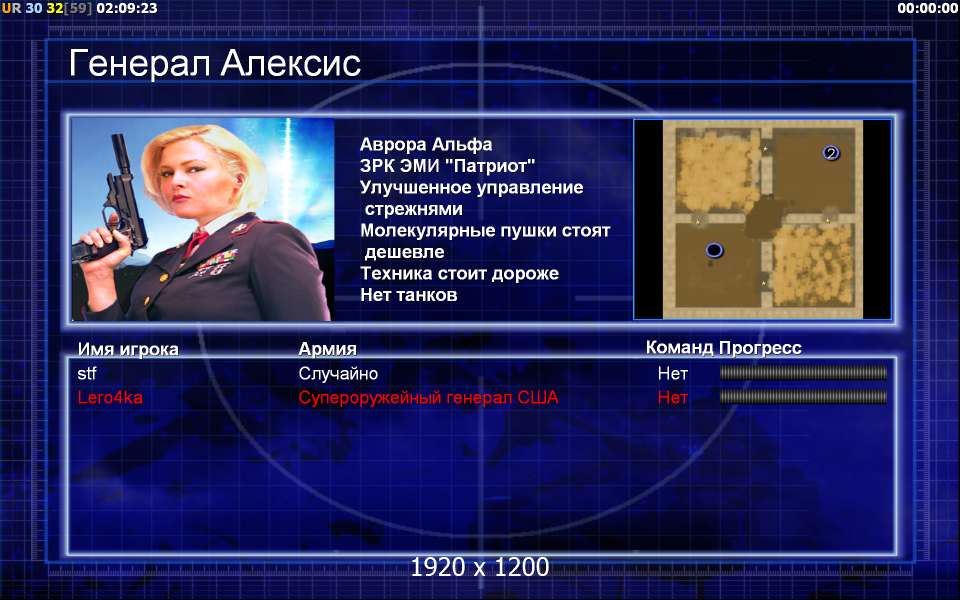 UR 30 32[59] 02:09:23

00:00:00

Генерал Алексис

Аврора Альфа
ЗРК ЭМИ "Патриот"
Улучшенное управление стрежнями
Молекулярные пушки стоят дешевле
Техника стоит дороже
Нет танков

2

| Имя игрока | Армия | Команд | Прогресс |
|---|---|---|---|
| stf | Случайно | Нет | |
| Lero4ka | Супероружейный генерал США | Нет | |

1920 x 1200